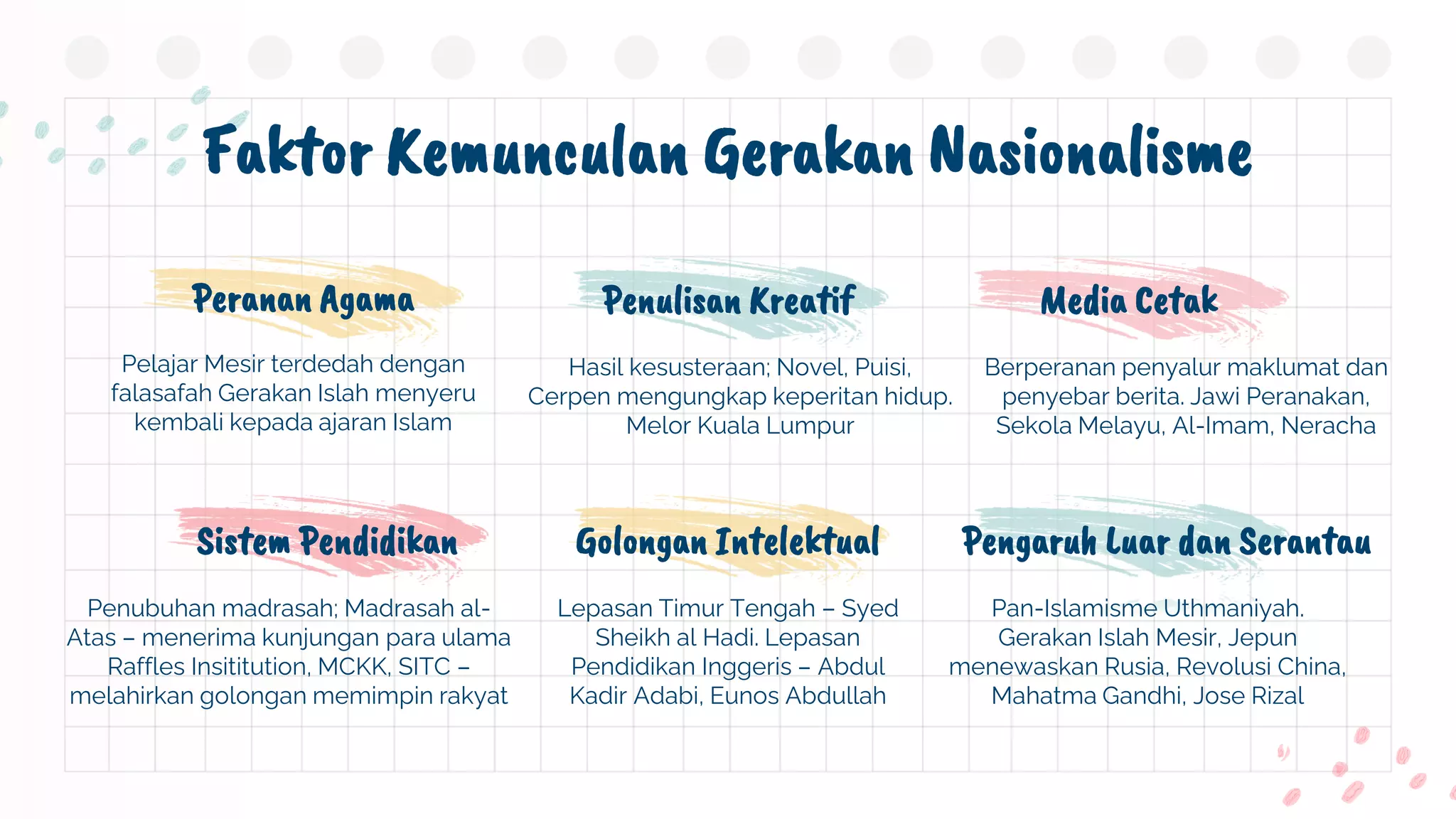 Faktor Kemunculan Gerakan Nasionalisme

Peranan Agama

Pelajar Mesir terdedah dengan falasafah Gerakan Islah menyeru kembali kepada ajaran Islam

Penulisan Kreatif

Hasil kesusteraan; Novel, Puisi, Cerpen mengungkap keperitan hidup. Melor Kuala Lumpur

Media Cetak

Berperanan penyalur maklumat dan penyebar berita. Jawi Peranakan, Sekola Melayu, Al-Imam, Neracha

Sistem Pendidikan

Penubuhan madrasah; Madrasah al-Atas – menerima kunjungan para ulama Raffles Insititution, MCKK, SITC – melahirkan golongan memimpin rakyat

Golongan Intelektual

Lepasan Timur Tengah – Syed Sheikh al Hadi. Lepasan Pendidikan Inggeris – Abdul Kadir Adabi, Eunos Abdullah

Pengaruh Luar dan Serantau

Pan-Islamisme Uthmaniyah. Gerakan Islah Mesir, Jepun menewaskan Rusia, Revolusi China, Mahatma Gandhi, Jose Rizal